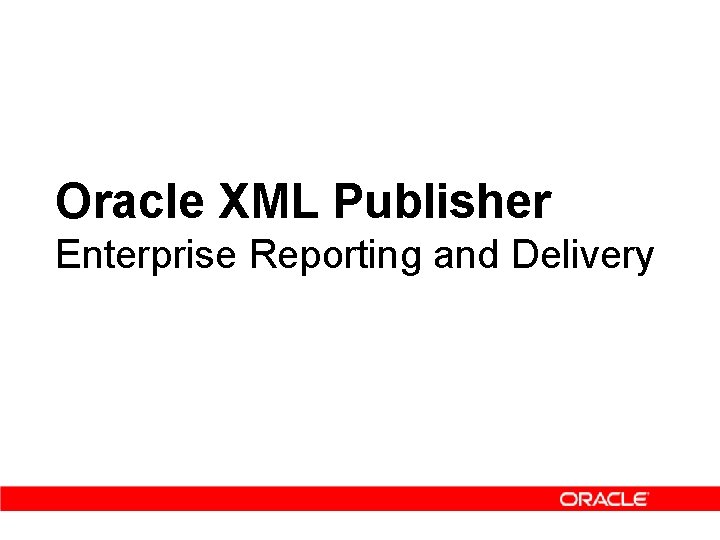 Oracle XML Publisher
Enterprise Reporting and Delivery

ORACLE